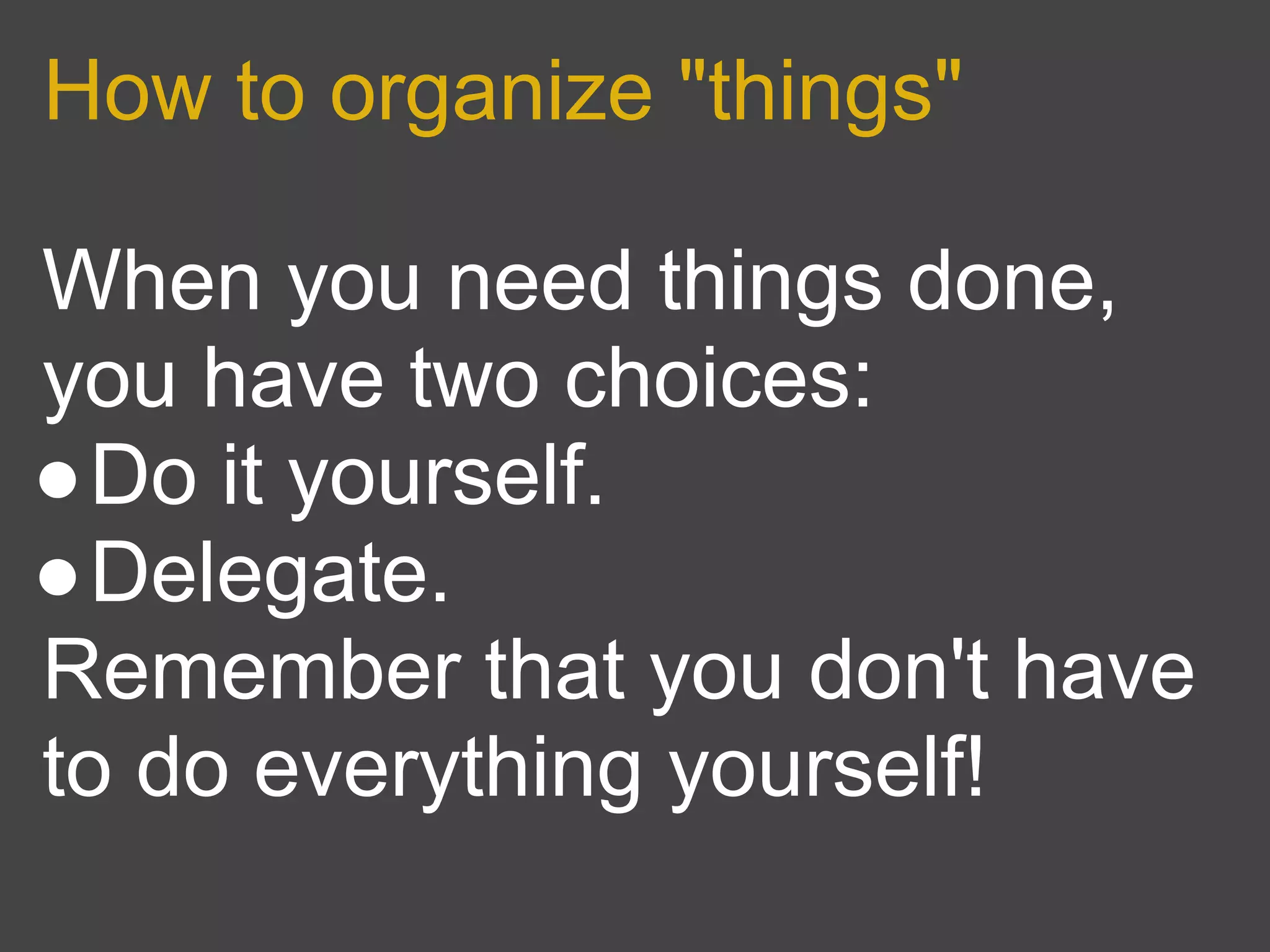 How to organize "things"

When you need things done, you have two choices:
● Do it yourself.
● Delegate.
Remember that you don't have to do everything yourself!